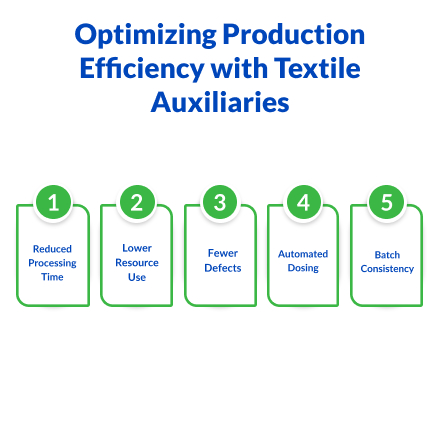 Optimizing Production Efficiency with Textile Auxiliaries

1
Reduced Processing Time

2
Lower Resource Use

3
Fewer Defects

4
Automated Dosing

5
Batch Consistency